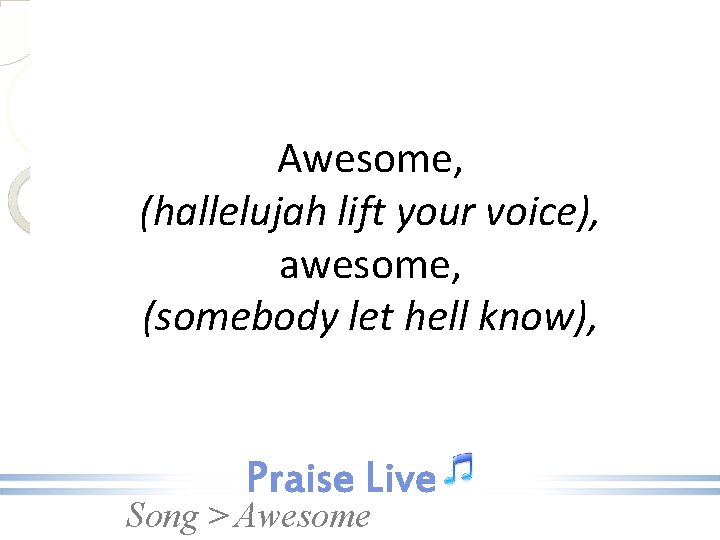 Awesome,
(hallelujah lift your voice),
awesome,
(somebody let hell know),

Praise Live

Song > Awesome